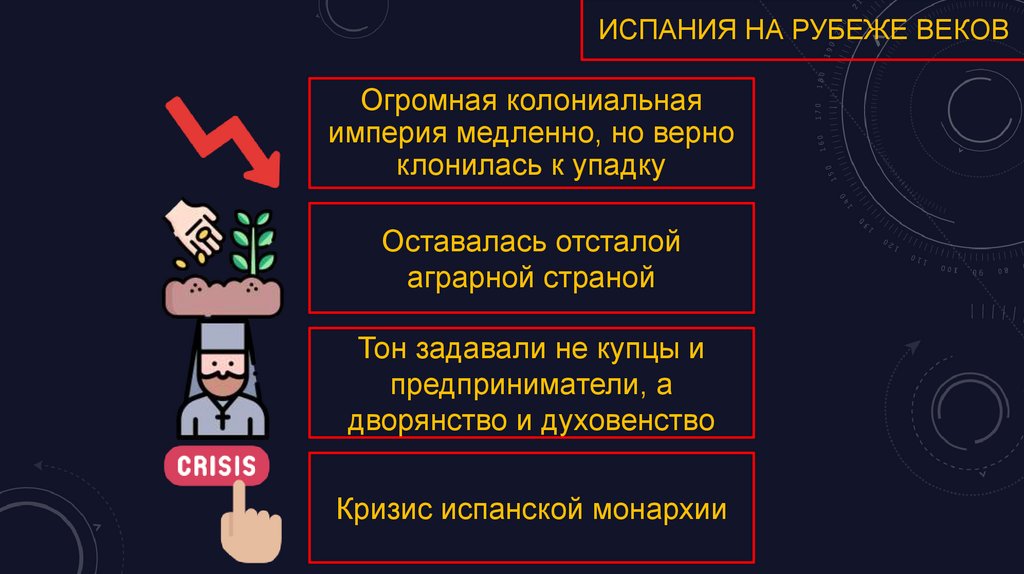 ИСПАНИЯ НА РУБЕЖЕ ВЕКОВ

Огромная колониальная империя медленно, но верно клонилась к упадку

Оставалась отсталой аграрной страной

Тон задавали не купцы и предприниматели, а дворянство и духовенство

CRISIS

Кризис испанской монархии